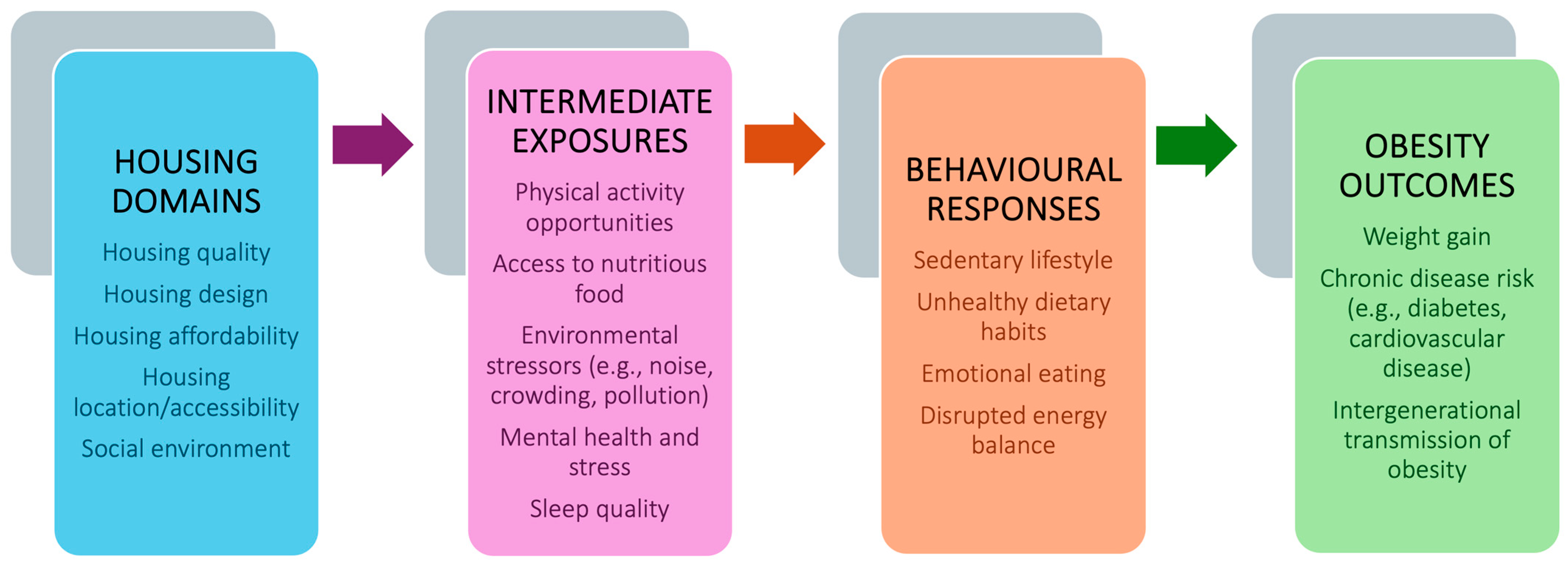 HOUSING DOMAINS

Housing quality

Housing design

Housing affordability

Housing location/accessibility

Social environment

INTERMEDIATE EXPOSURES

Physical activity opportunities

Access to nutritious food

Environmental stressors (e.g., noise, crowding, pollution)

Mental health and stress

Sleep quality

BEHAVIOURAL RESPONSES

Sedentary lifestyle

Unhealthy dietary habits

Emotional eating

Disrupted energy balance

OBESITY OUTCOMES

Weight gain

Chronic disease risk (e.g., diabetes, cardiovascular disease)

Intergenerational transmission of obesity